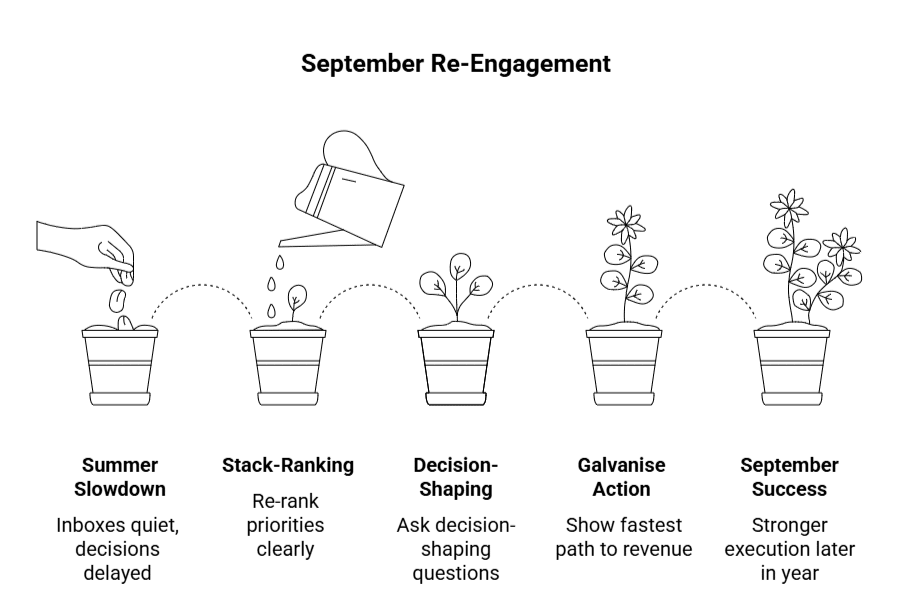 September Re-Engagement

Summer Slowdown

Inboxes quiet, decisions delayed

Stack-Ranking

Re-rank priorities clearly

Decision-Shaping

Ask decision-shaping questions

Galvanise Action

Show fastest path to revenue

September Success

Stronger execution later in year